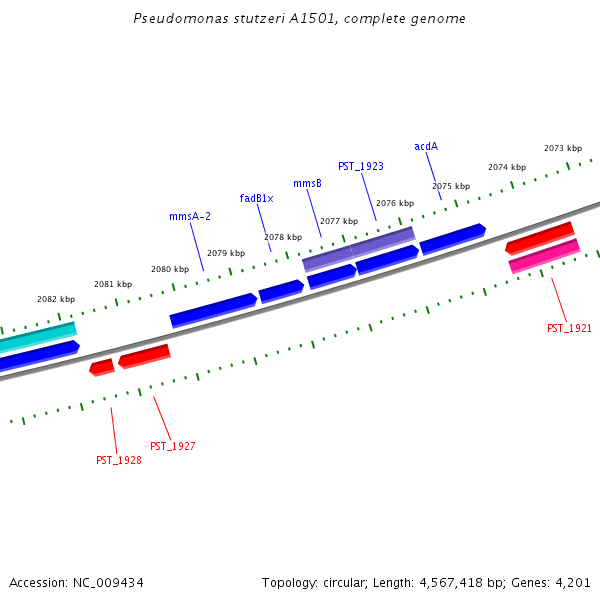 Pseudomonas stutzeri A1501, complete genome

acdA
2073 kbp
PST_1923
2074 kbp
mmsB
2075 kbp
fadB1x
2076 kbp
mmsA-2
2077 kbp
2078 kbp
2079 kbp
2080 kbp
2081 kbp
2082 kbp

PST_1921
PST_1927
PST_1928

Accession: NC_009434

Topology: circular; Length: 4,567,418 bp; Genes: 4,201